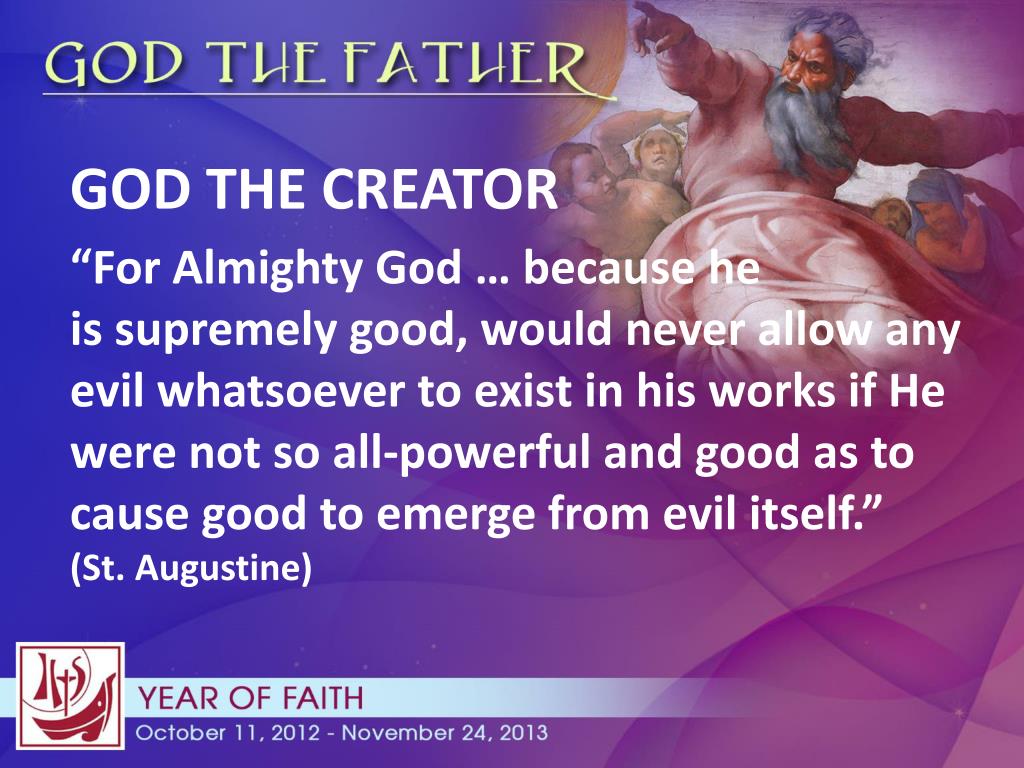 GOD THE FATHER

GOD THE CREATOR

“For Almighty God … because he is supremely good, would never allow any evil whatsoever to exist in his works if He were not so all-powerful and good as to cause good to emerge from evil itself.”
(St. Augustine)

IHS

YEAR OF FAITH
October 11, 2012 - November 24, 2013